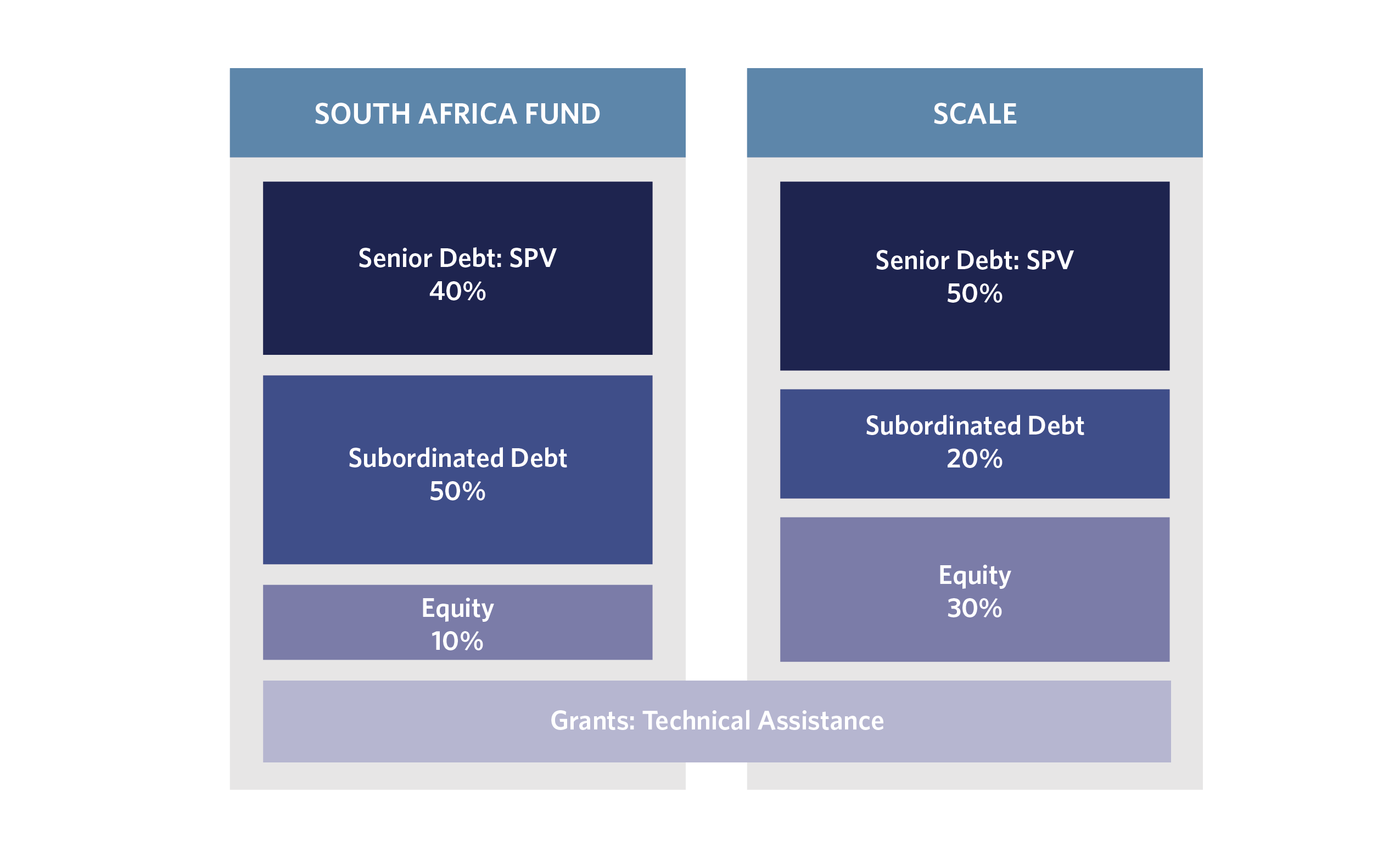 SOUTH AFRICA FUND

Senior Debt: SPV
40%

Subordinated Debt
50%

Equity
10%

SCALE

Senior Debt: SPV
50%

Subordinated Debt
20%

Equity
30%

Grants: Technical Assistance